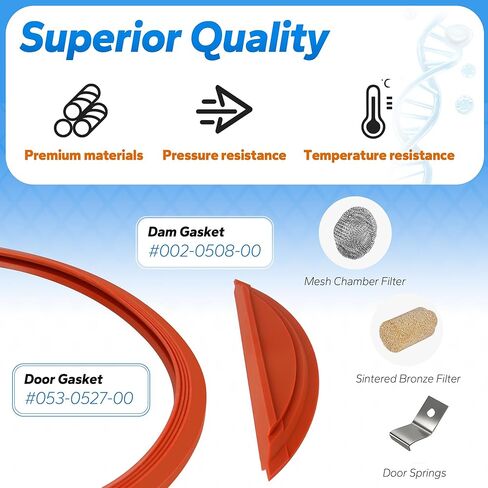 Superior Quality

°C

Premium materials

Pressure resistance

Temperature resistance

Dam Gasket
#002-0508-00

Mesh Chamber Filter

Sintered Bronze Filter

Door Gasket
#053-0527-00

Door Springs